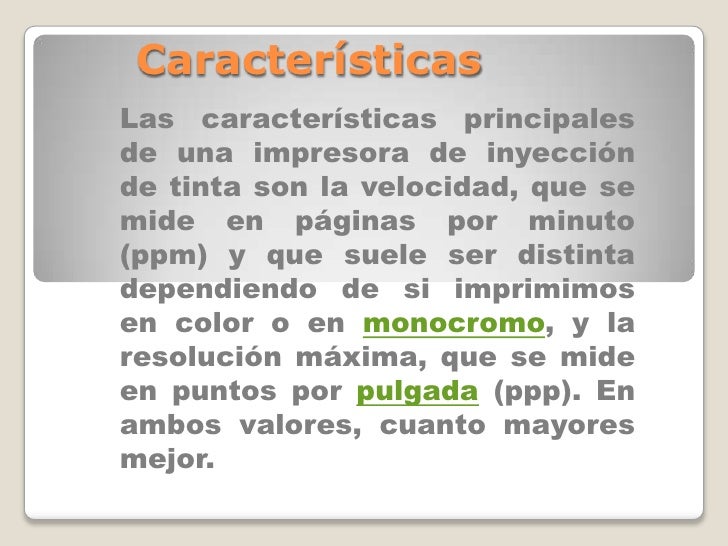 Características

Las características principales de una impresora de inyección de tinta son la velocidad, que se mide en páginas por minuto (ppm) y que suele ser distinta dependiendo de si imprimimos en color o en monocromo, y la resolución máxima, que se mide en puntos por pulgada (ppp). En ambos valores, cuanto mayores mejor.